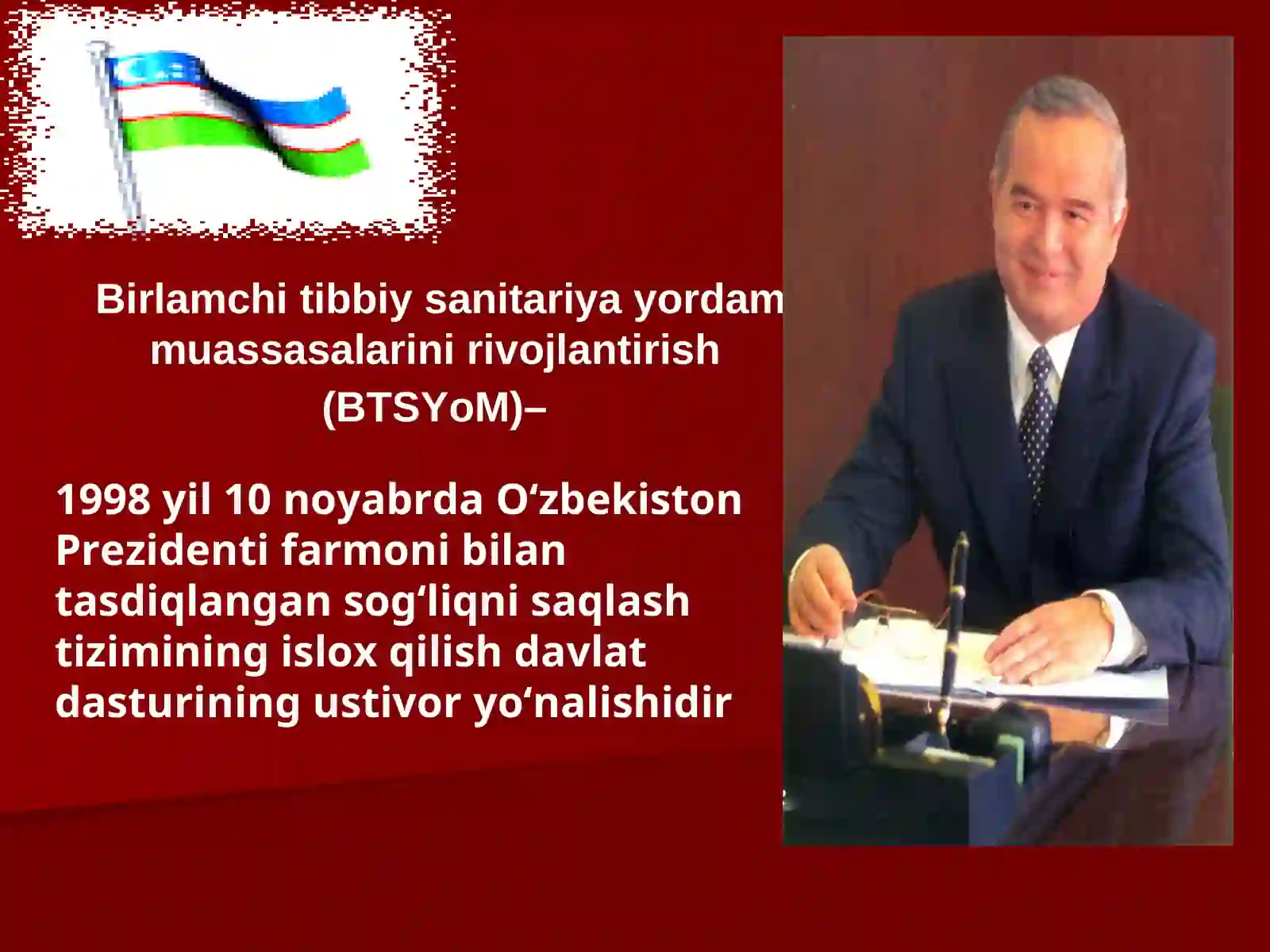 Birlamchi tibbiy sanitariya yordam muassasalarini rivojlantirish (BTSYoM)–

1998 yil 10 noyabrda O‘zbekiston Prezidenti farmoni bilan tasdiqlangan sog‘liqni saqlash tizimining islox qilish davlat dasturining ustivor yo‘nalishidir